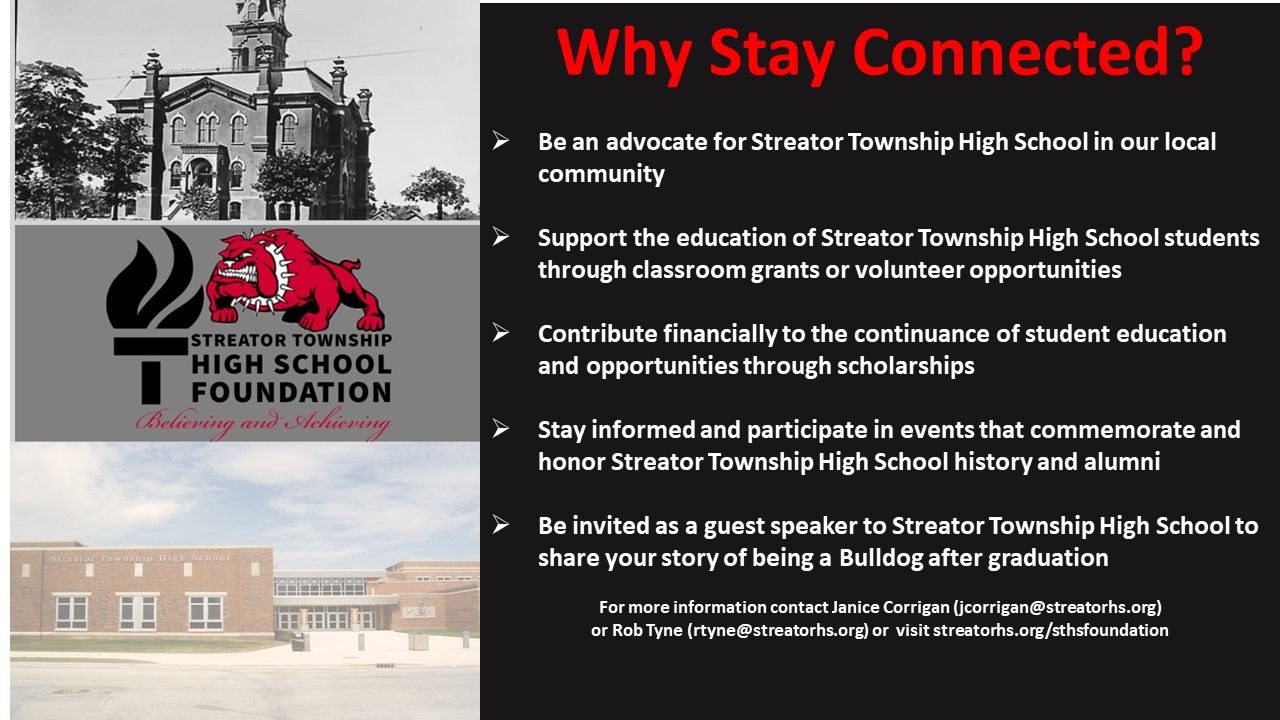 STREATOR TOWNSHIP
HIGH SCHOOL
FOUNDATION
Believing and Achieving

Streator Township High School

Why Stay Connected?

➢ Be an advocate for Streator Township High School in our local community

➢ Support the education of Streator Township High School students through classroom grants or volunteer opportunities

➢ Contribute financially to the continuance of student education and opportunities through scholarships

➢ Stay informed and participate in events that commemorate and honor Streator Township High School history and alumni

➢ Be invited as a guest speaker to Streator Township High School to share your story of being a Bulldog after graduation

For more information contact Janice Corrigan (jcorrigan@streatorhs.org) or Rob Tyne (rtyne@streatorhs.org) or visit streatorhs.org/sthsfoundation